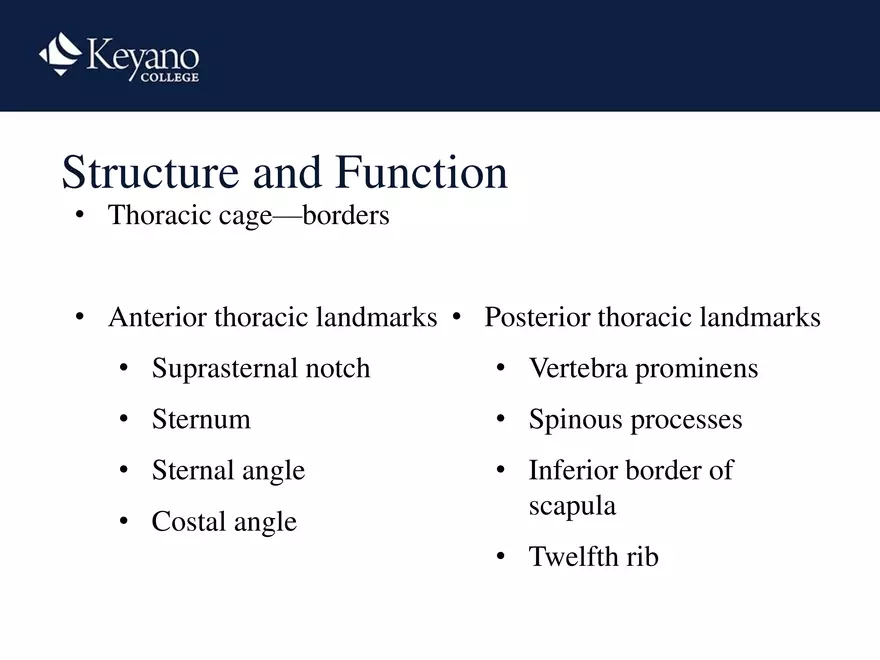 Keyano
COLLEGE

Structure and Function

• Thoracic cage—borders

• Anterior thoracic landmarks
  • Suprasternal notch
  • Sternum
  • Sternal angle
  • Costal angle

• Posterior thoracic landmarks
  • Vertebra prominens
  • Spinous processes
  • Inferior border of scapula
  • Twelfth rib